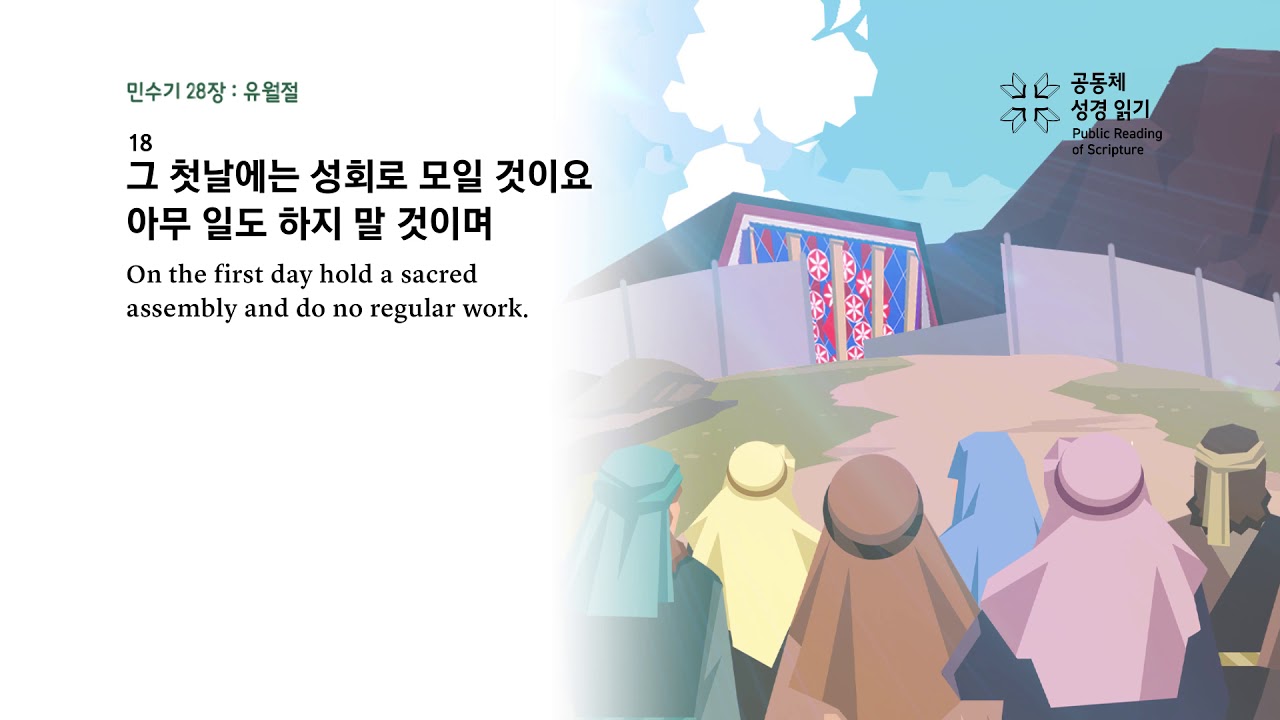 민수기 28장 : 유월절

18
그 첫날에는 성회로 모일 것이요 아무 일도 하지 말 것이며

On the first day hold a sacred assembly and do no regular work.

공동체 성경 읽기
Public Reading of Scripture